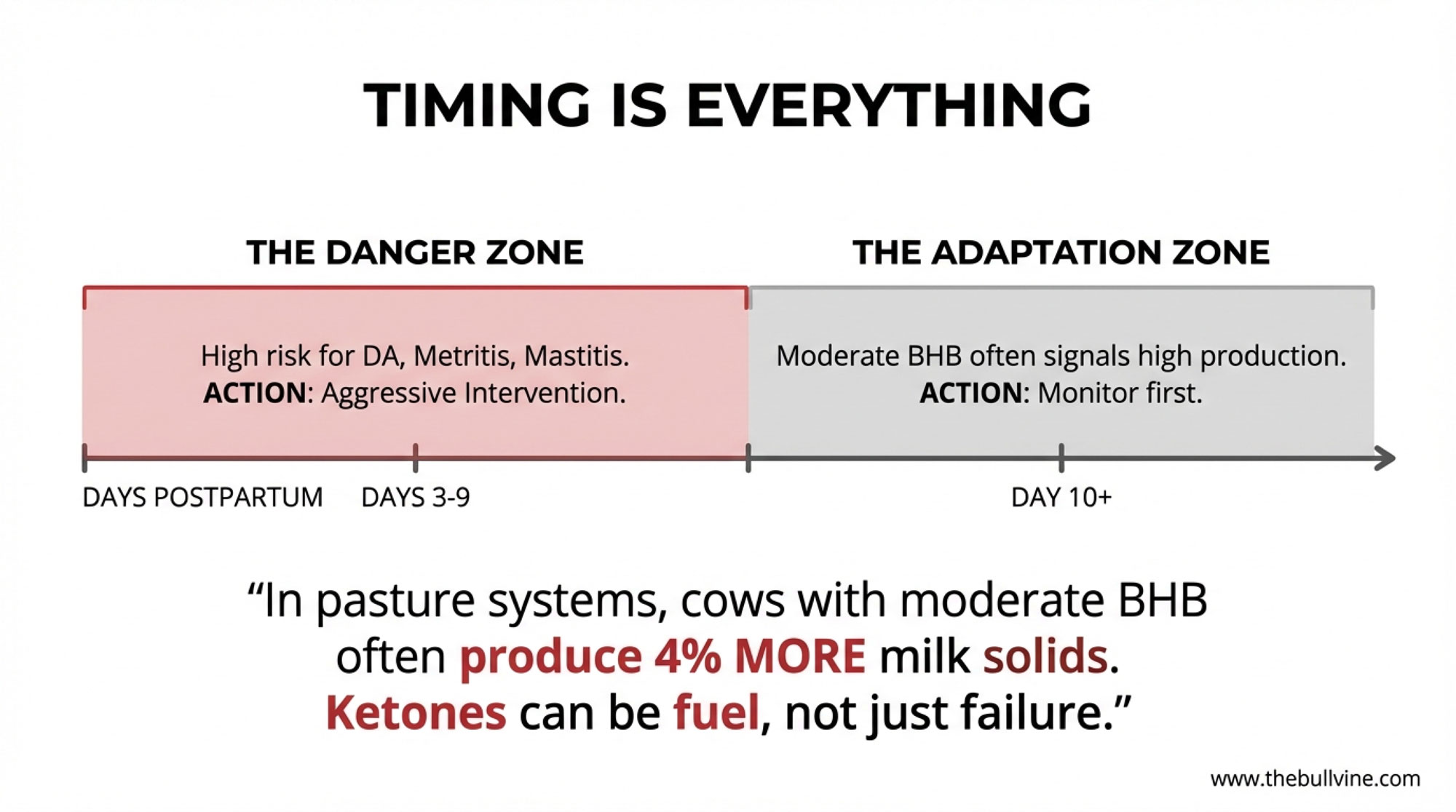 TIMING IS EVERYTHING

THE DANGER ZONE

High risk for DA, Metritis, Mastitis.
ACTION: Aggressive Intervention.

THE ADAPTATION ZONE

Moderate BHB often signals high production.
ACTION: Monitor first.

DAYS POSTPARTUM DAYS 3-9 DAY 10+

“In pasture systems, cows with moderate BHB often produce 4% MORE milk solids. Ketones can be fuel, not just failure.”

www.thebullvine.com